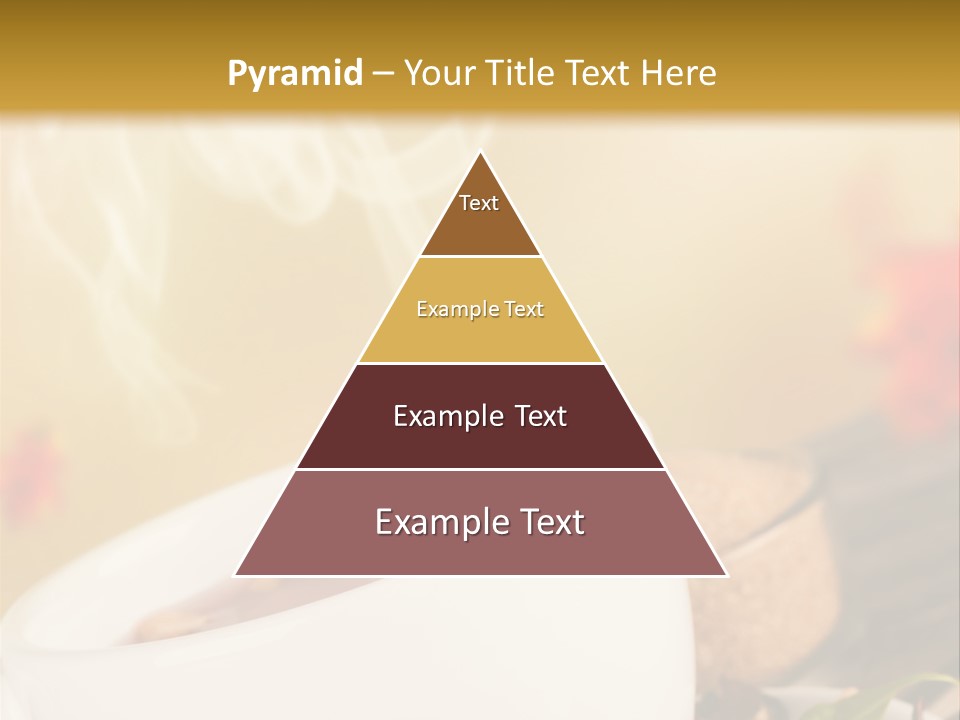 Pyramid – Your Title Text Here

Text

Example Text

Example Text

Example Text